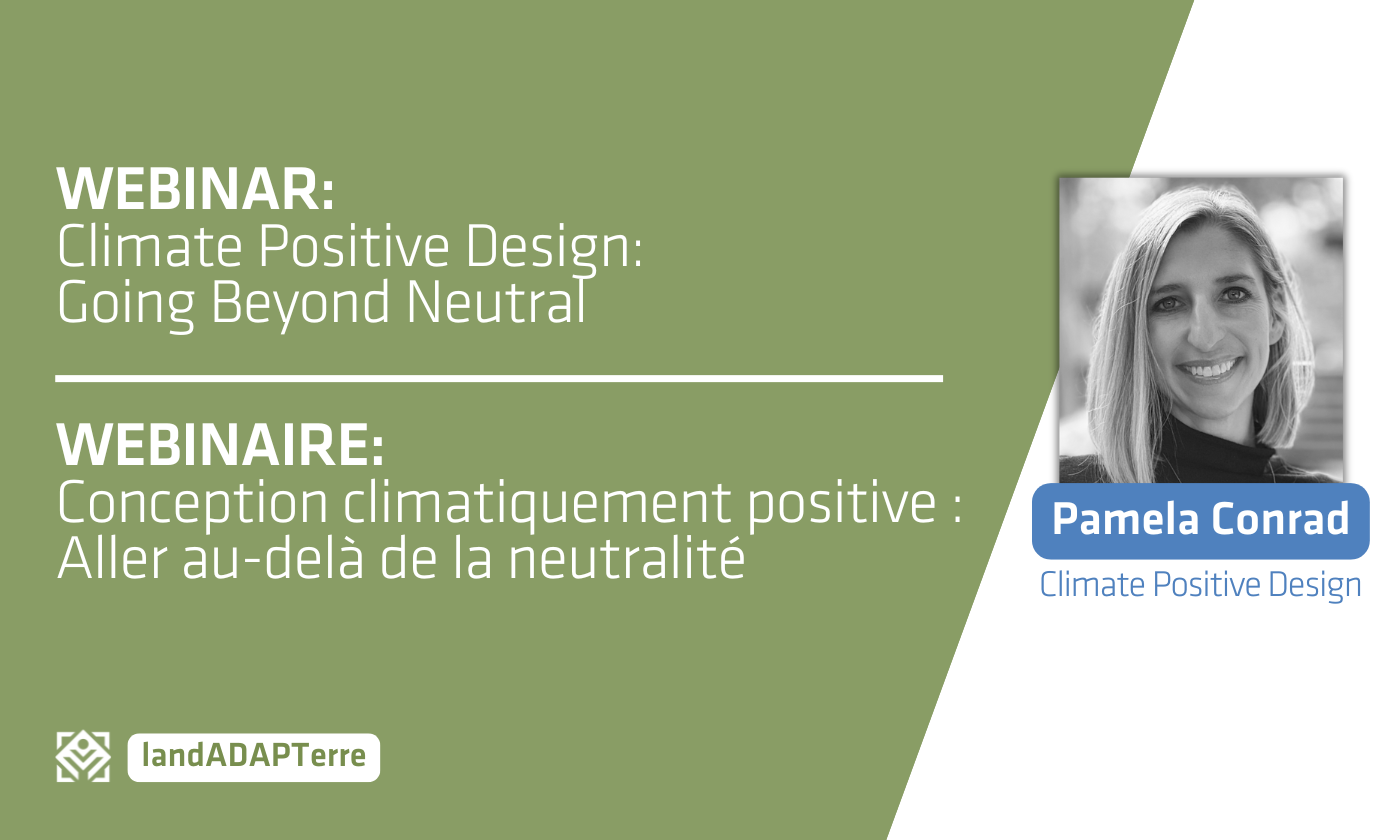 WEBINAR:
Climate Positive Design:
Going Beyond Neutral

WEBINAIRE:
Conception climatiquement positive :
Aller au-delà de la neutralité

Pamela Conrad
Climate Positive Design

landADAPTerre